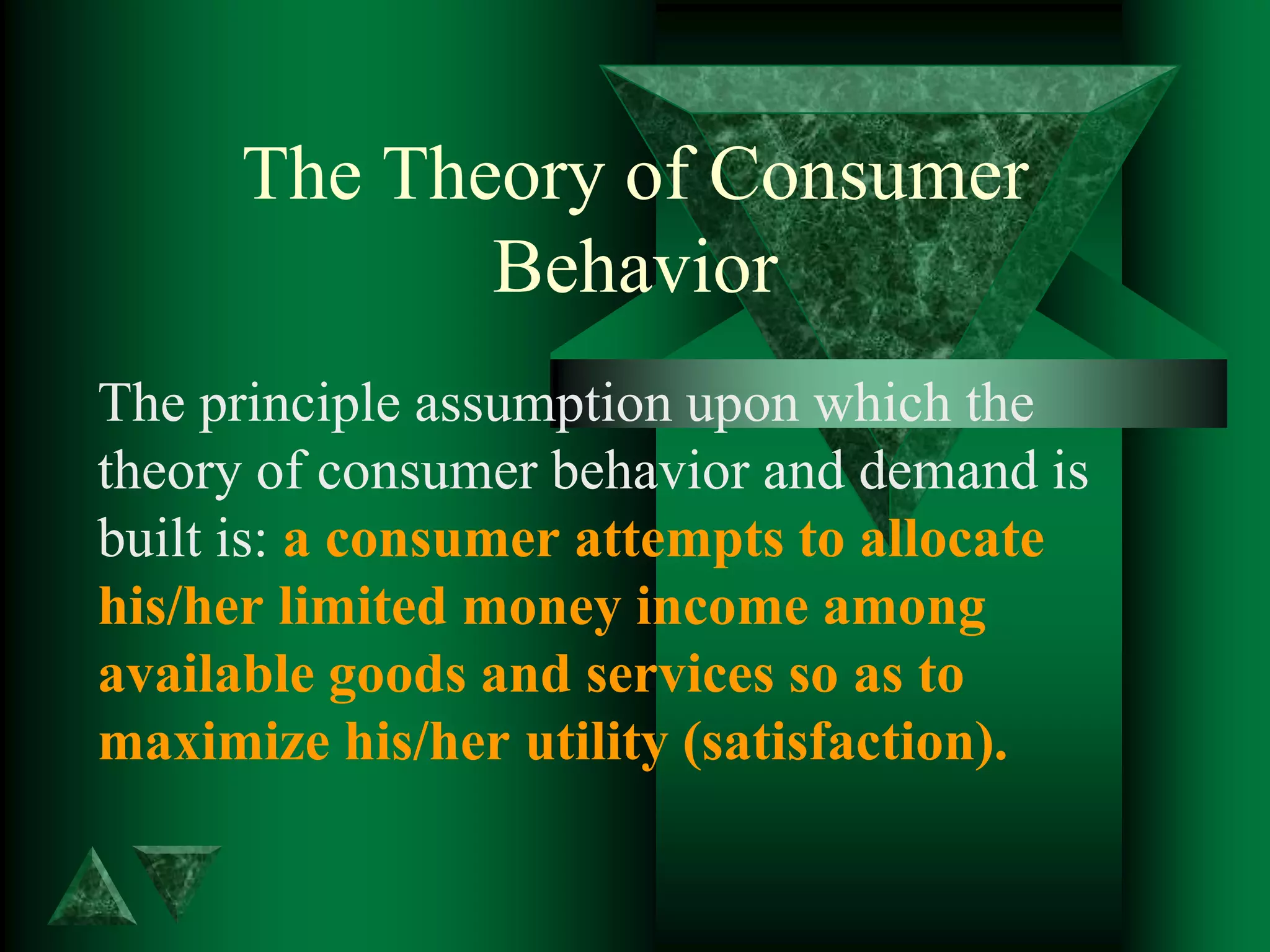 The Theory of Consumer Behavior

The principle assumption upon which the theory of consumer behavior and demand is built is: a consumer attempts to allocate his/her limited money income among available goods and services so as to maximize his/her utility (satisfaction).